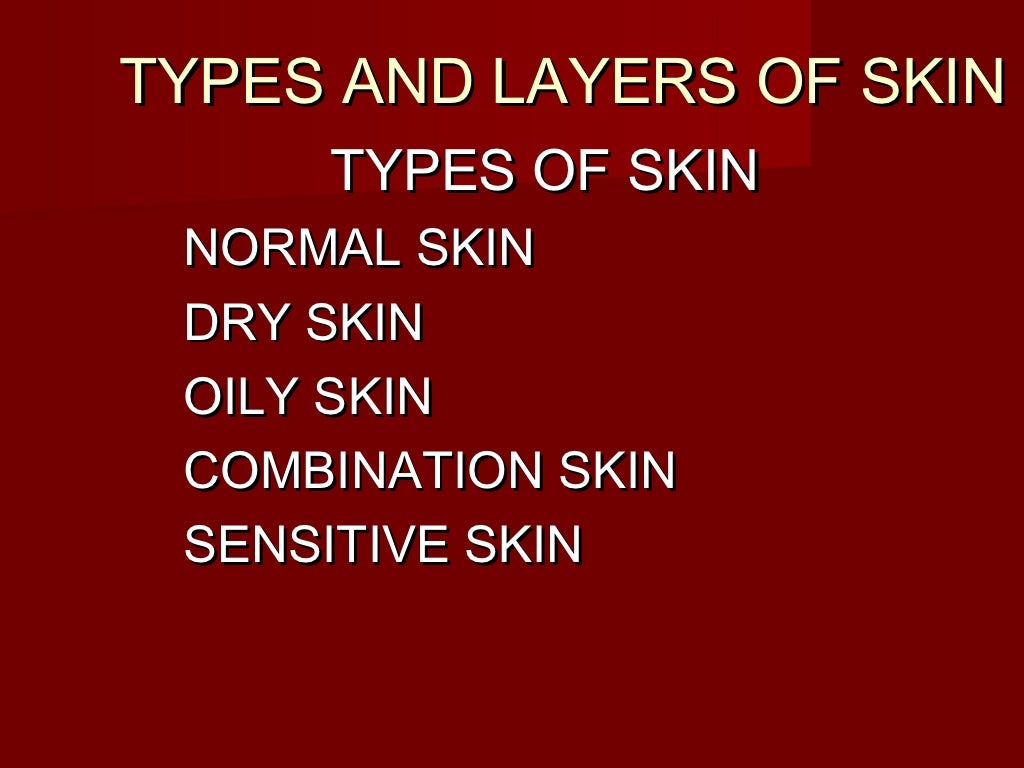 TYPES AND LAYERS OF SKIN

TYPES OF SKIN

NORMAL SKIN
DRY SKIN
OILY SKIN
COMBINATION SKIN
SENSITIVE SKIN